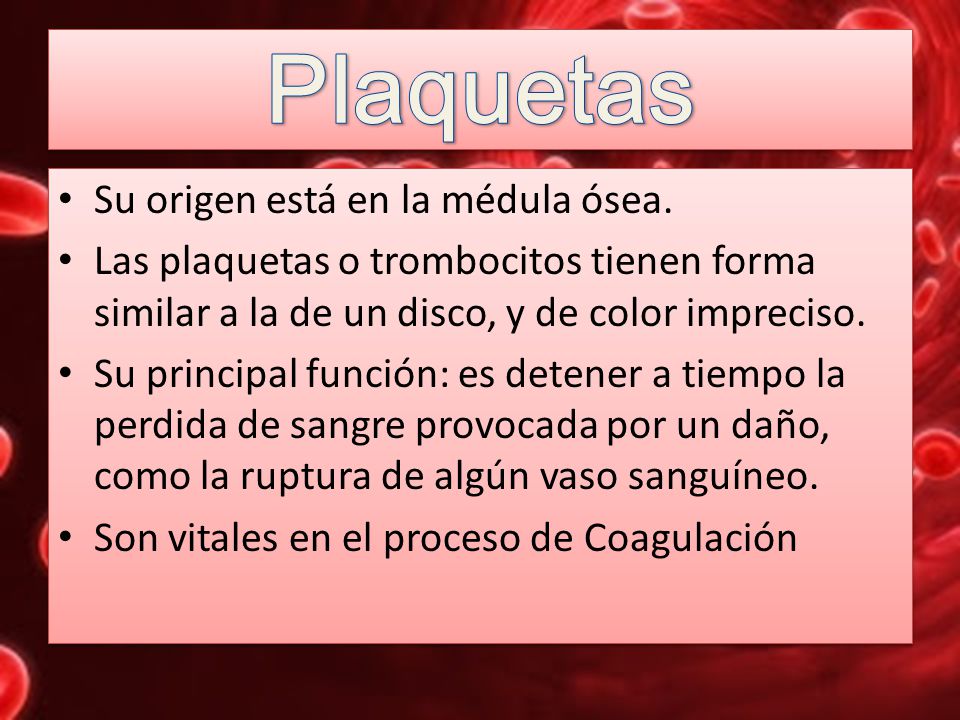 Plaquetas

• Su origen está en la médula ósea.
• Las plaquetas o trombocitos tienen forma similar a la de un disco, y de color impreciso.
• Su principal función: es detener a tiempo la perdida de sangre provocada por un daño, como la ruptura de algún vaso sanguíneo.
• Son vitales en el proceso de Coagulación